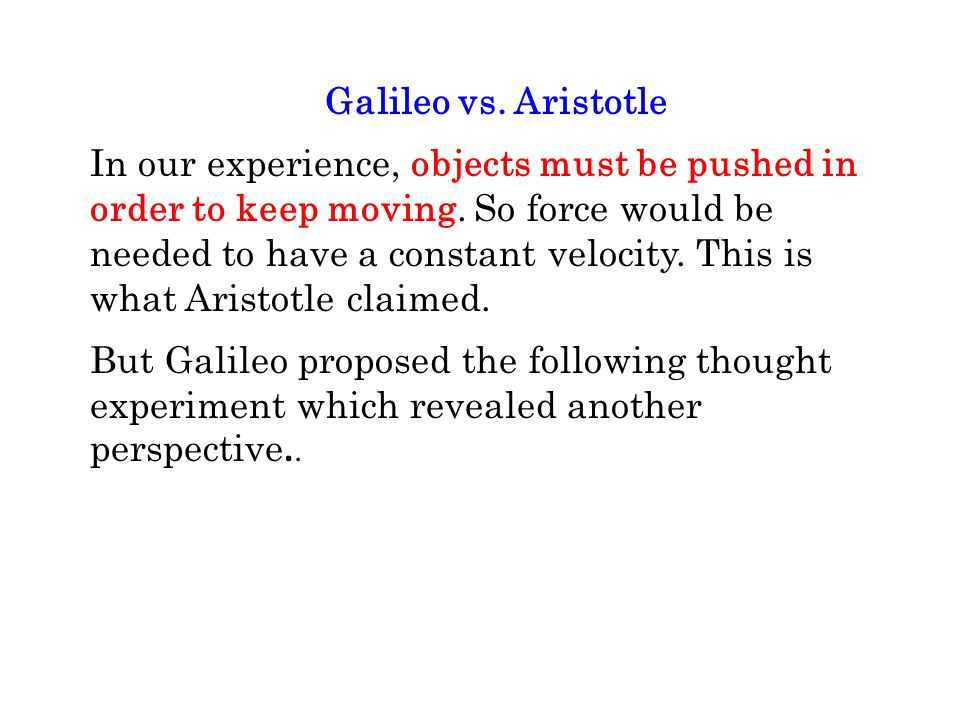 Galileo vs. Aristotle

In our experience, objects must be pushed in order to keep moving. So force would be needed to have a constant velocity. This is what Aristotle claimed.

But Galileo proposed the following thought experiment which revealed another perspective..